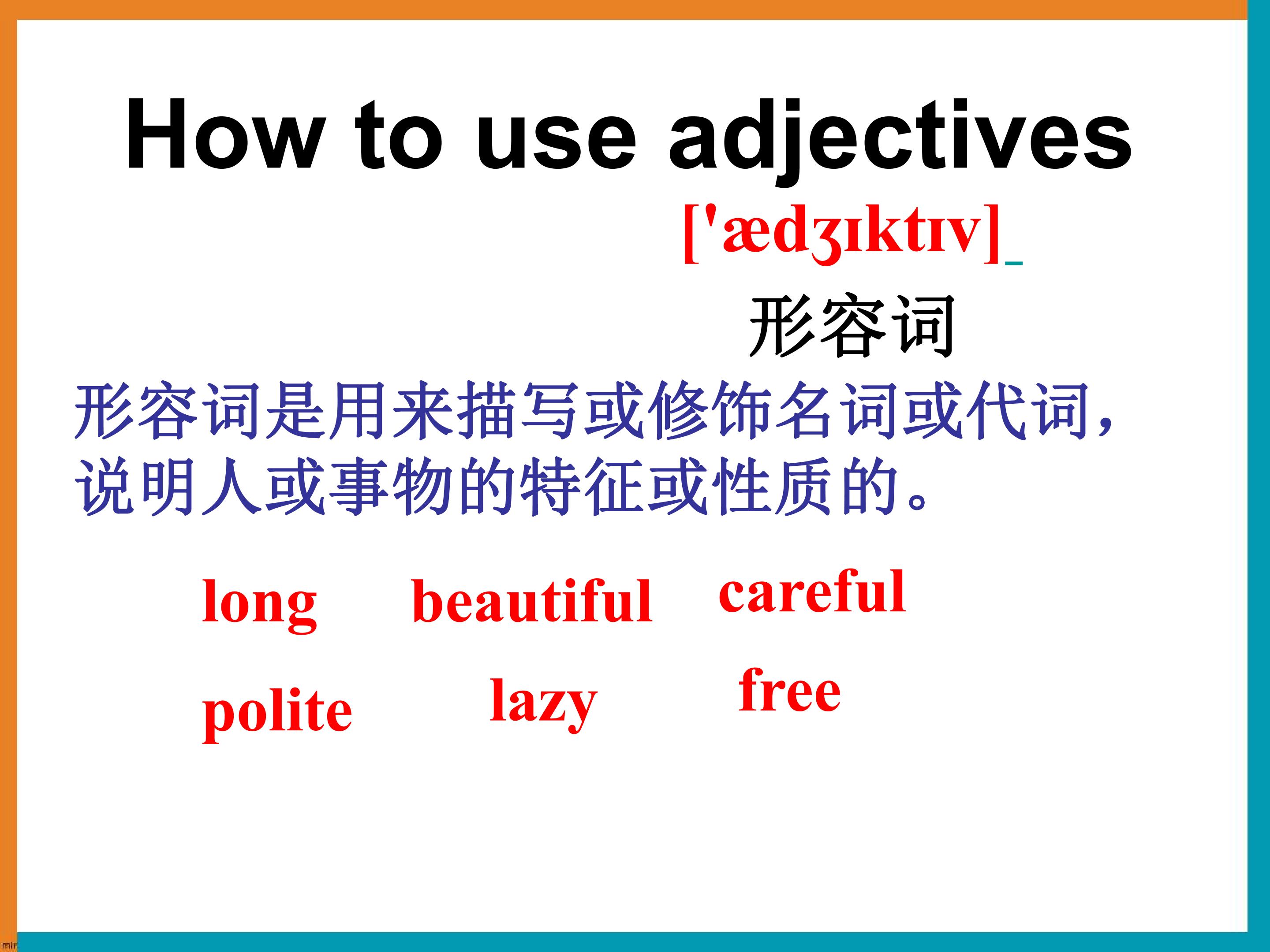 How to use adjectives

['ædʒɪktɪv]

形容词

形容词是用来描写或修饰名词或代词，说明人或事物的特征或性质的。

long beautiful careful

polite lazy free